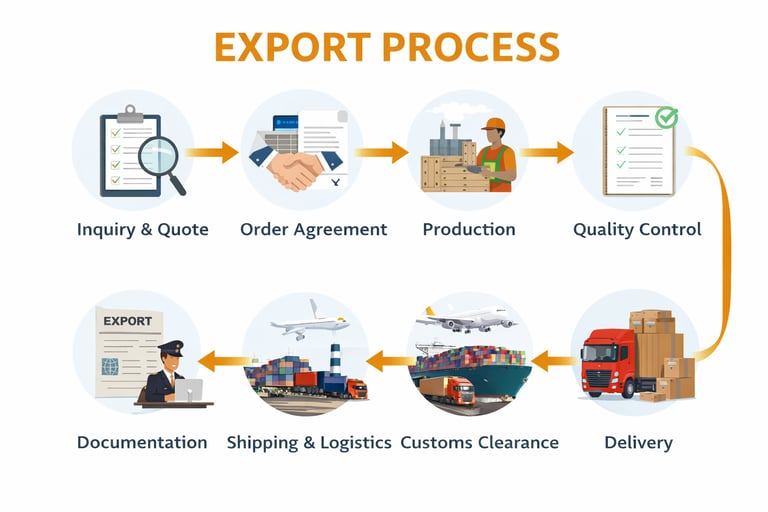 EXPORT PROCESS

Inquiry & Quote

Order Agreement

Production

Quality Control

EXPORT

Documentation

Shipping & Logistics

Customs Clearance

Delivery